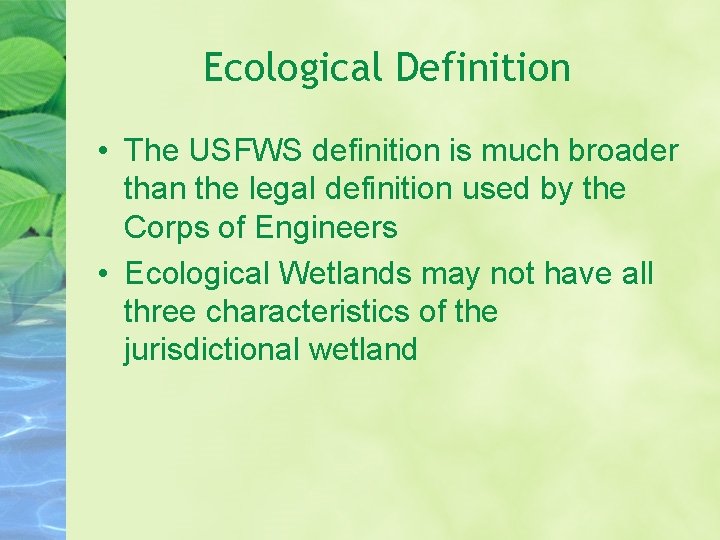 Ecological Definition

• The USFWS definition is much broader than the legal definition used by the Corps of Engineers

• Ecological Wetlands may not have all three characteristics of the jurisdictional wetland